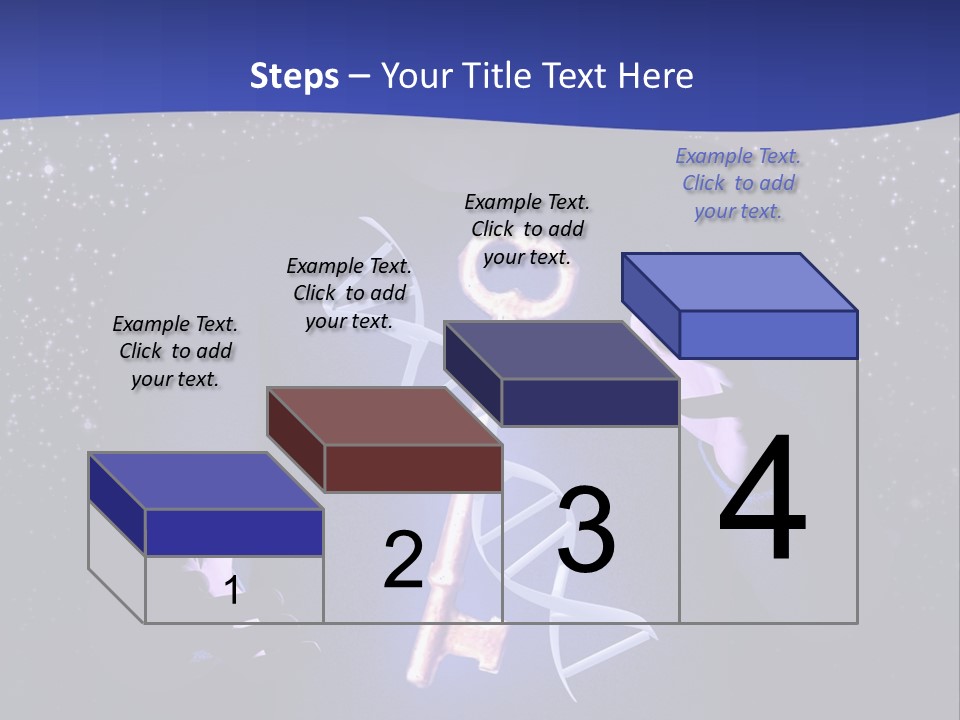 Steps – Your Title Text Here

Example Text. Click to add your text.

Example Text. Click to add your text.

Example Text. Click to add your text.

Example Text. Click to add your text.

1

2

3

4